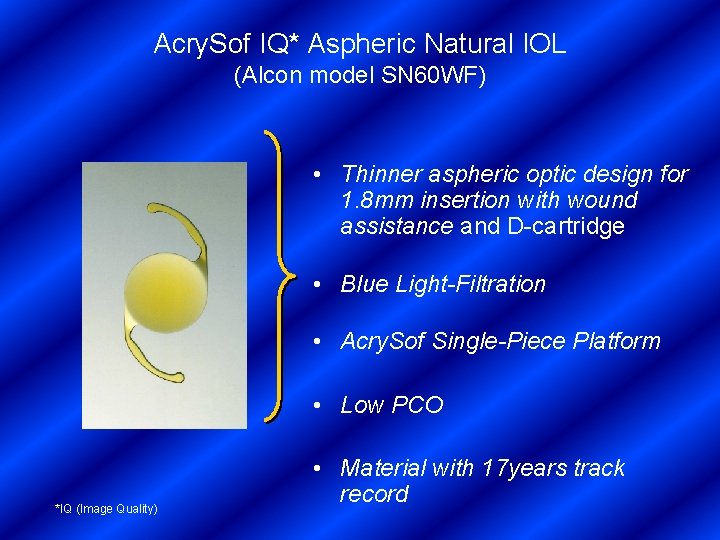 AcrySof IQ* Aspheric Natural IOL
(Alcon model SN60WF)

• Thinner aspheric optic design for 1.8mm insertion with wound assistance and D-cartridge

• Blue Light-Filtration

• AcrySof Single-Piece Platform

• Low PCO

• Material with 17years track record

*IQ (Image Quality)